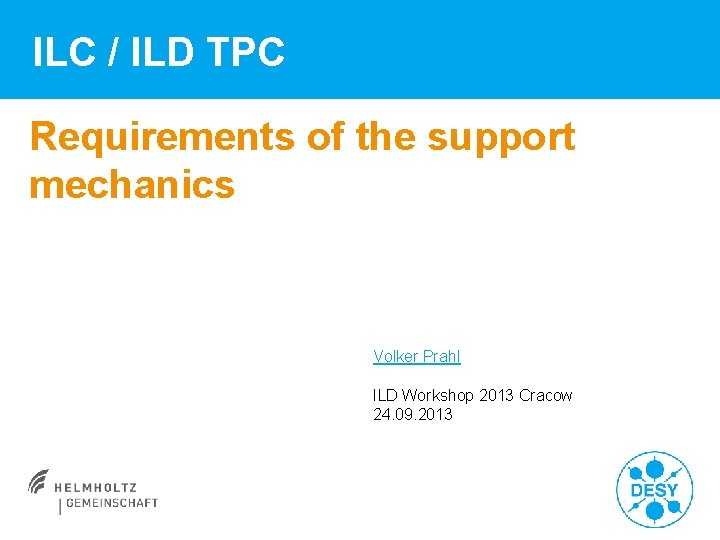 ILC / ILD TPC

Requirements of the support mechanics

Volker Prahl

ILD Workshop 2013 Cracow
24.09.2013

HELMHOLTZ
GEMEINSCHAFT

DESY